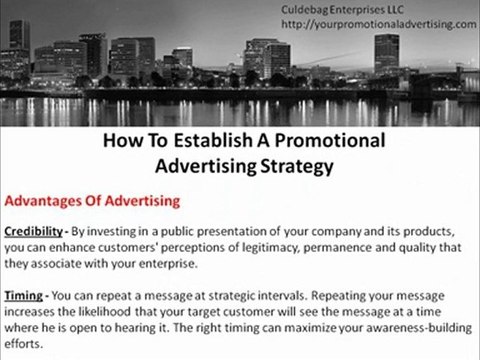 Culdebag Enterprises LLC
http://yourpromotionaladvertising.com

How To Establish A Promotional Advertising Strategy

Advantages Of Advertising

Credibility - By investing in a public presentation of your company and its products, you can enhance customers' perceptions of legitimacy, permanence and quality that they associate with your enterprise.

Timing - You can repeat a message at strategic intervals. Repeating your message increases the likelihood that your target customer will see the message at a time where he is open to hearing it. The right timing can maximize your awareness-building efforts.